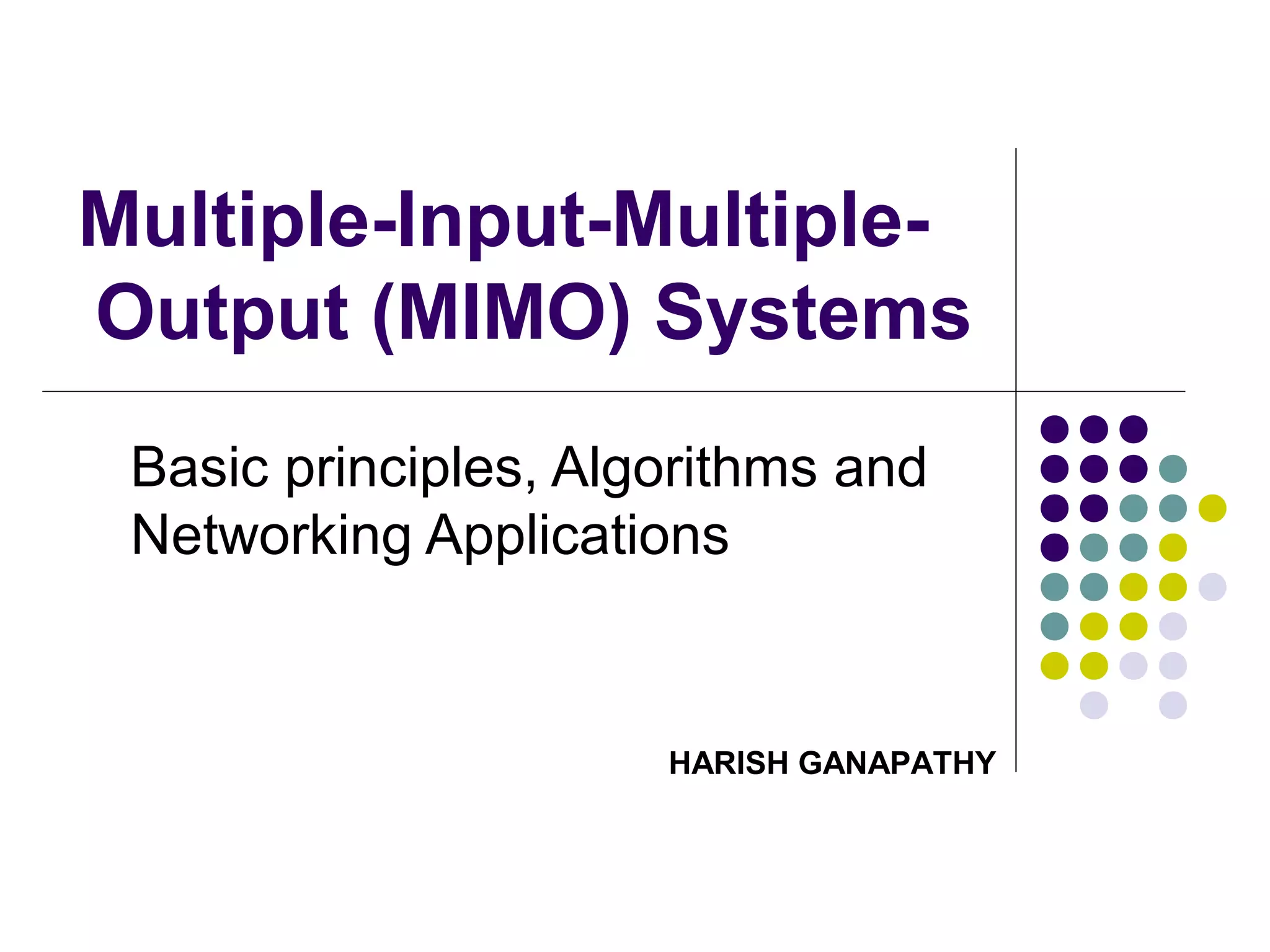 Multiple-Input-Multiple-Output (MIMO) Systems

Basic principles, Algorithms and Networking Applications

HARISH GANAPATHY